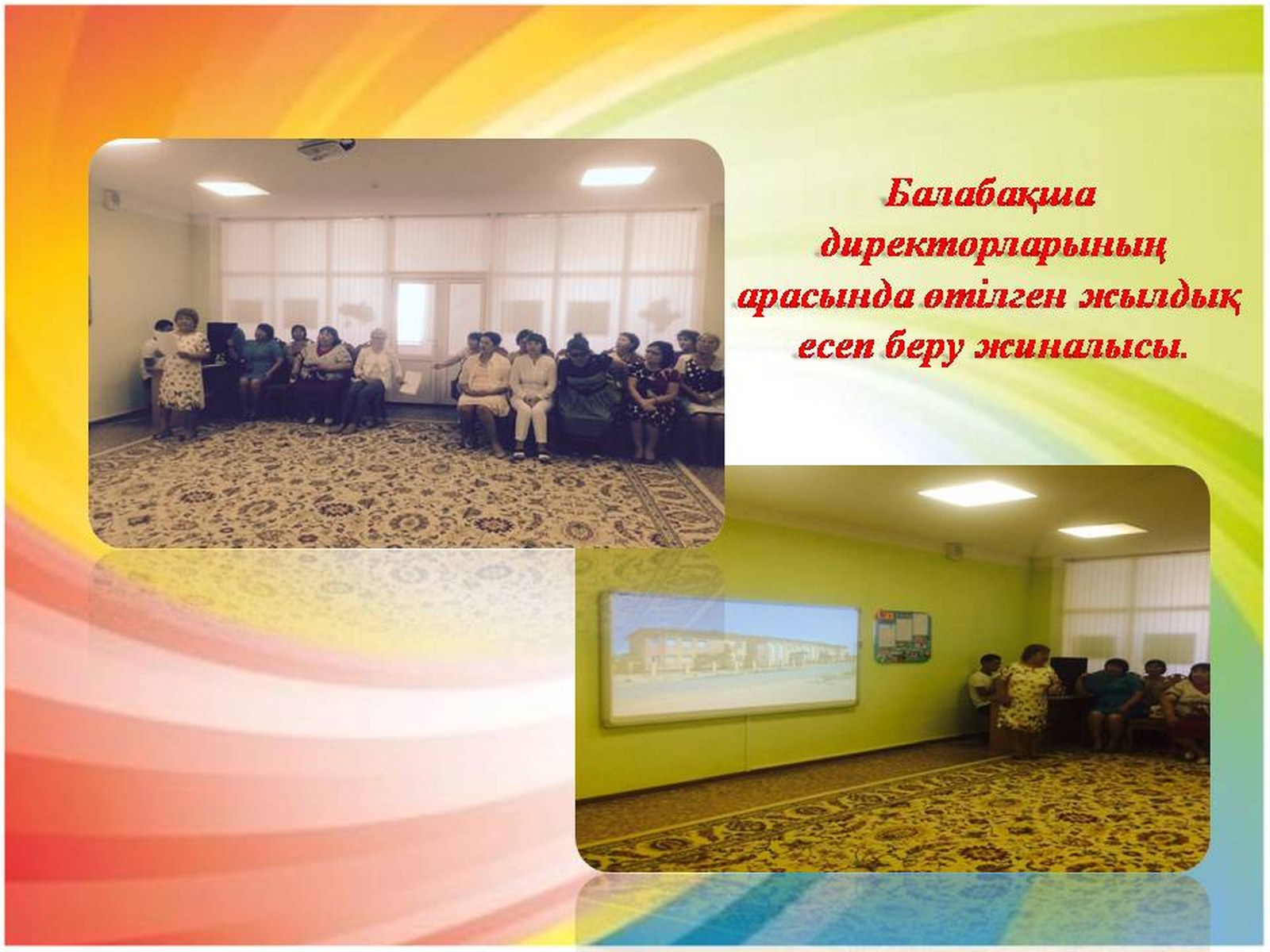 Балабақша директорларының арасында өтілген жылдық есеп беру жиналысы.